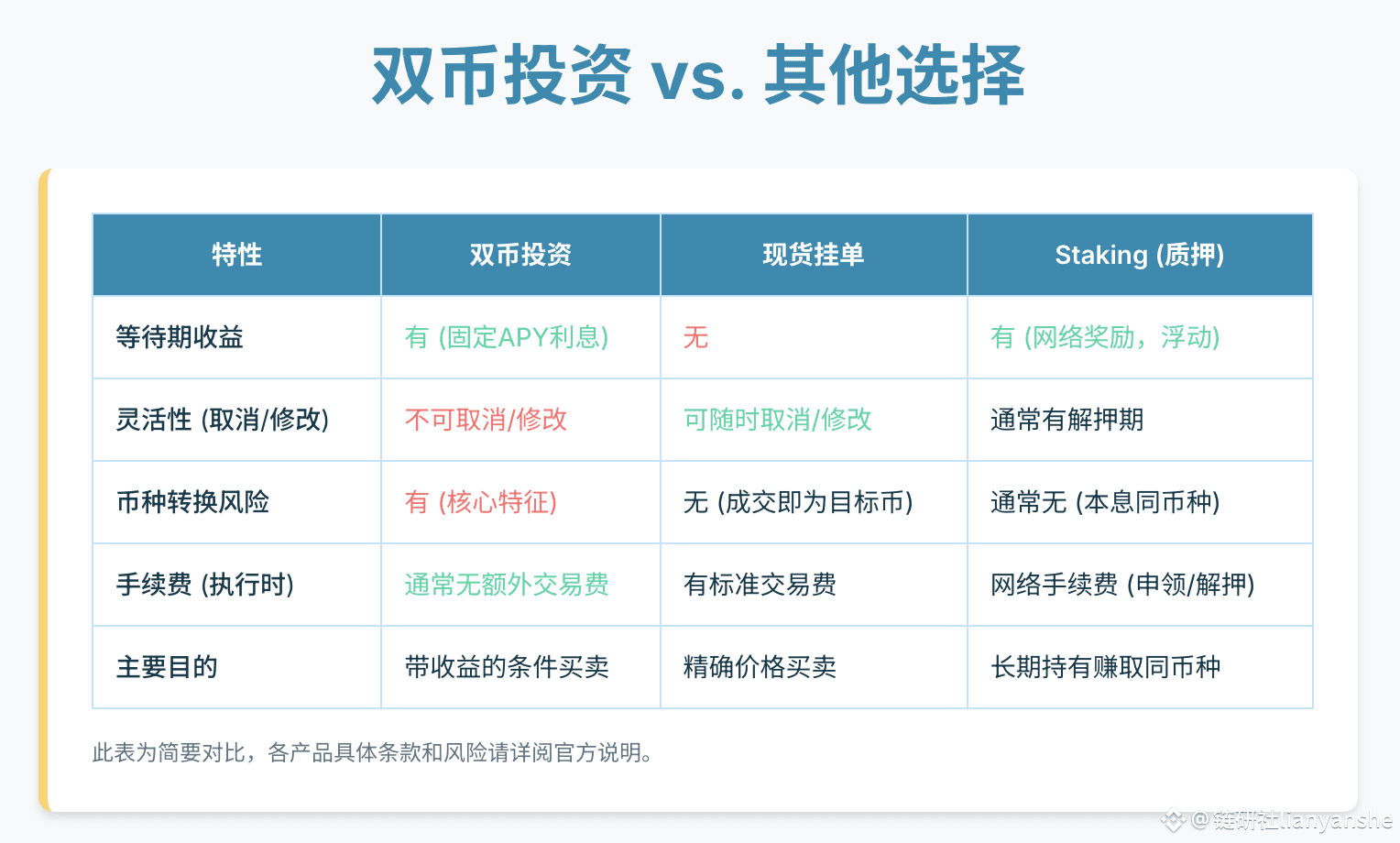 双币投资 vs. 其他选择

| 特性 | 双币投资 | 现货挂单 | Staking (质押) |
|---|---|---|---|
| 等待期收益 | 有 (固定APY利息) | 无 | 有 (网络奖励，浮动) |
| 灵活性 (取消/修改) | 不可取消/修改 | 可随时取消/修改 | 通常有解押期 |
| 币种转换风险 | 有 (核心特征) | 无 (成交即为目标币) | 通常无 (本息同币种) |
| 手续费 (执行时) | 通常无额外交易费 | 有标准交易费 | 网络手续费 (申领/解押) |
| 主要目的 | 带收益的条件买卖 | 精确价格买卖 | 长期持有赚取同币种 |

此表为简要对比，各产品具体条款和风险请详阅官方说明。

@链研社lianyanshe